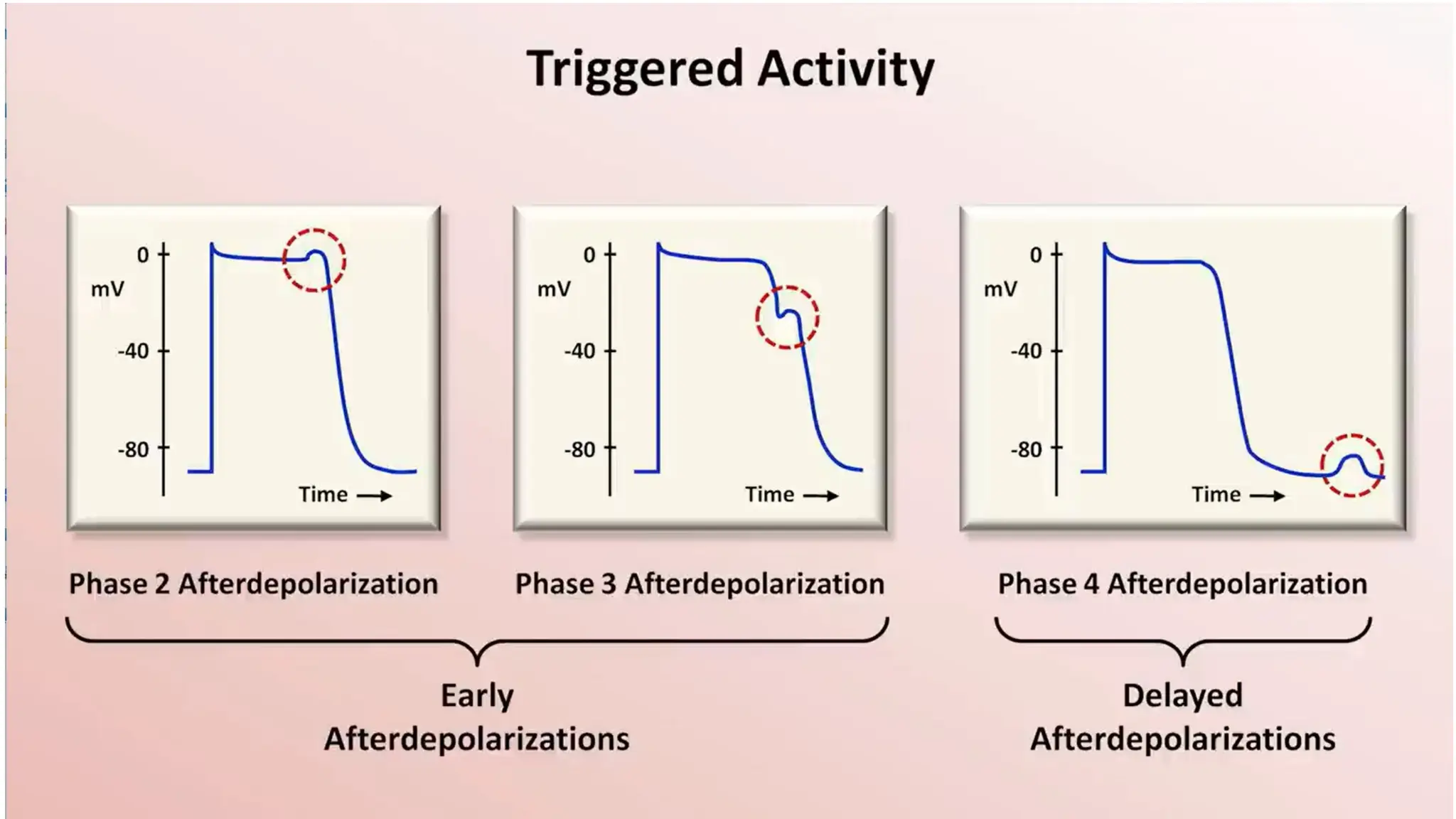 Triggered Activity

0
mV
-40
-80
Time →

0
mV
-40
-80
Time →

0
mV
-40
-80
Time →

Phase 2 Afterdepolarization

Phase 3 Afterdepolarization

Phase 4 Afterdepolarization

Early
Afterdepolarizations

Delayed
Afterdepolarizations